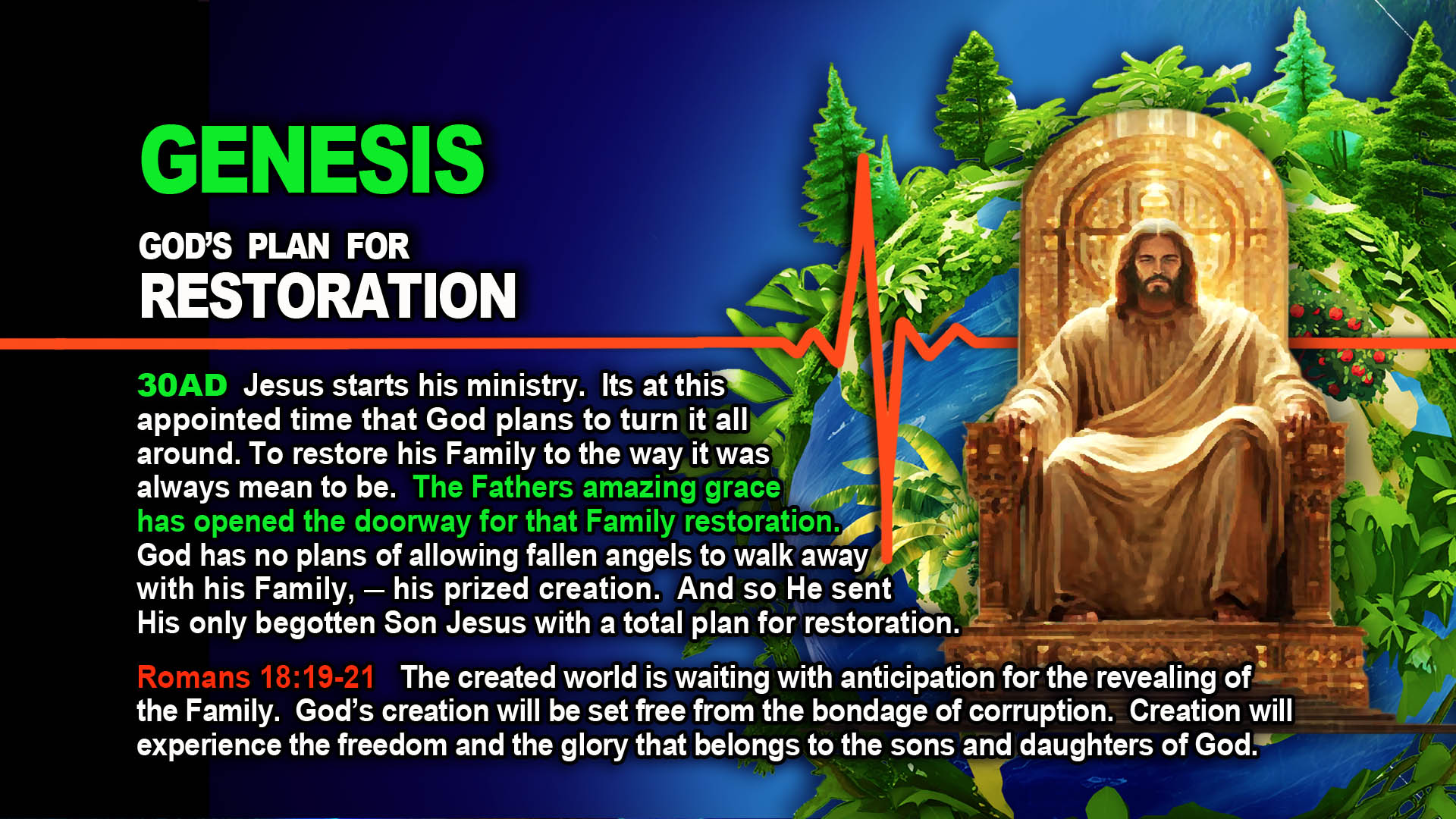 GENESIS

GOD'S PLAN FOR
RESTORATION

30AD Jesus starts his ministry. Its at this appointed time that God plans to turn it all around. To restore his Family to the way it was always mean to be. The Fathers amazing grace has opened the doorway for that Family restoration. God has no plans of allowing fallen angels to walk away with his Family, – his prized creation. And so He sent His only begotten Son Jesus with a total plan for restoration.

Romans 18:19-21 The created world is waiting with anticipation for the revealing of the Family. God's creation will be set free from the bondage of corruption. Creation will experience the freedom and the glory that belongs to the sons and daughters of God.